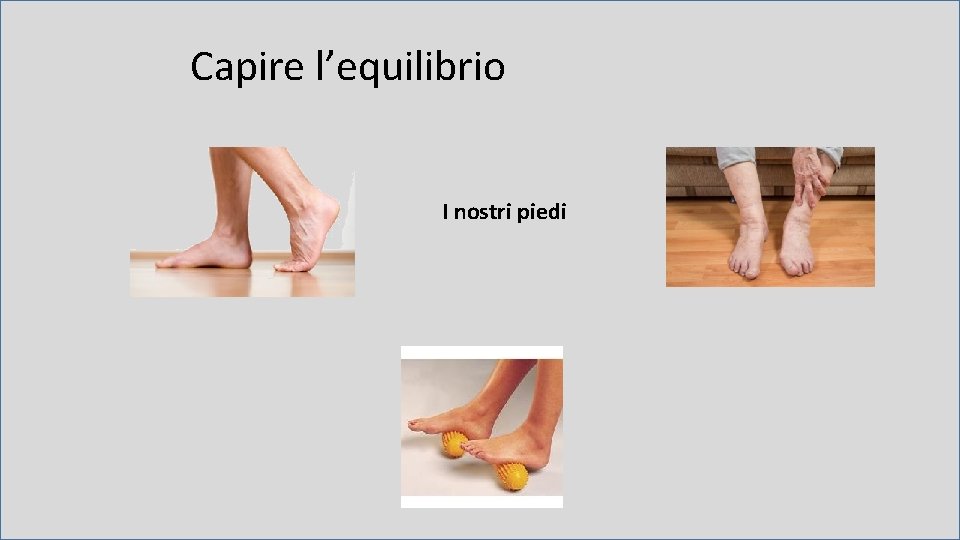 Capire l’equilibrio

I nostri piedi